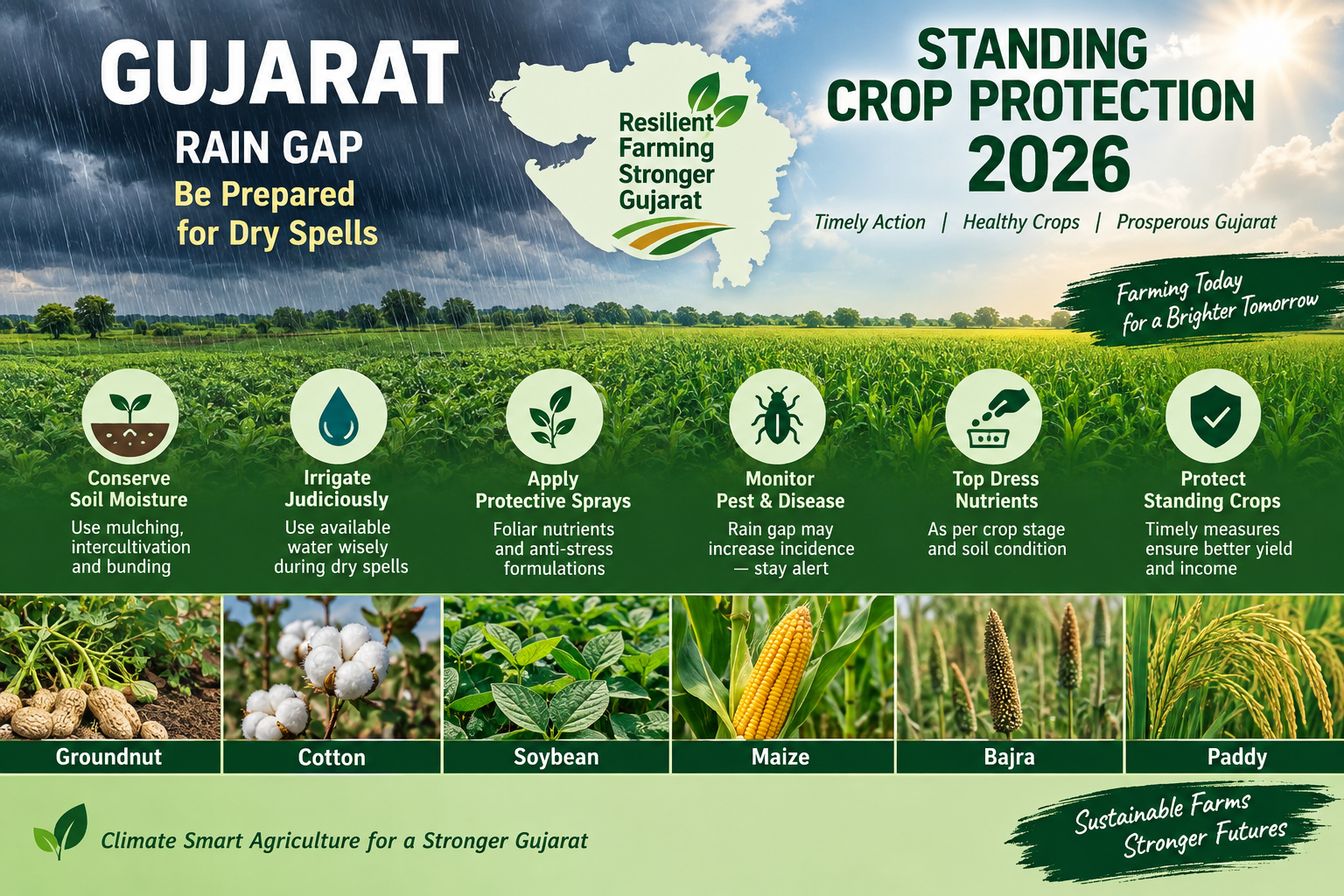 GUJARAT
RAIN GAP
Be Prepared for Dry Spells

Resilient Farming Stronger Gujarat

STANDING CROP PROTECTION 2026

Timely Action | Healthy Crops | Prosperous Gujarat

Farming Today for a Brighter Tomorrow

Conserve Soil Moisture
Use mulching, intercultivation and bunding

Irrigate Judiciously
Use available water wisely during dry spells

Apply Protective Sprays
Foliar nutrients and anti-stress formulations

Monitor Pest & Disease
Rain gap may increase incidence — stay alert

Top Dress Nutrients
As per crop stage and soil condition

Protect Standing Crops
Timely measures ensure better yield and income

Groundnut
Cotton
Soybean
Maize
Bajra
Paddy

Climate Smart Agriculture for a Stronger Gujarat

Sustainable Farms Stronger Futures